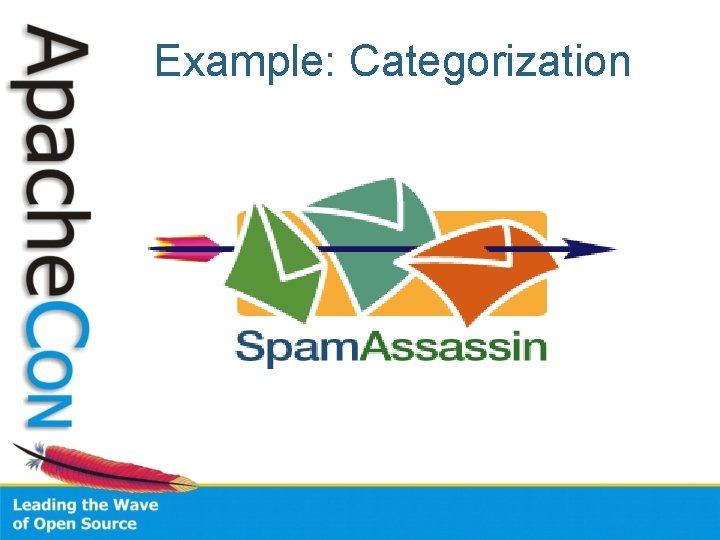 ApacheCon

Example: Categorization

SpamAssassin

Leading the Wave of Open Source